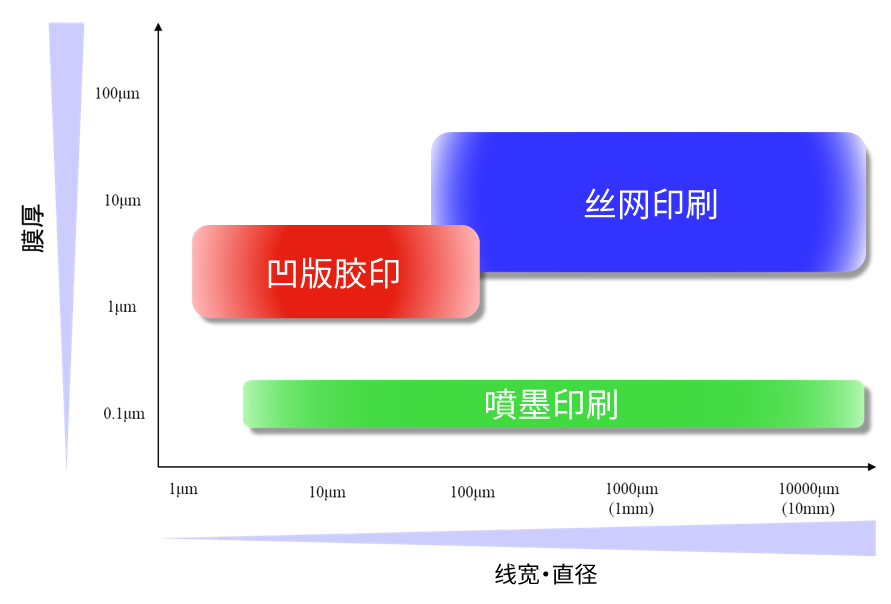 膜厚

100μm

10μm

1μm

0.1μm

丝网印刷

凹版胶印

喷墨印刷

1μm

10μm

100μm

1000μm
(1mm)

10000μm
(10mm)

线宽•直径